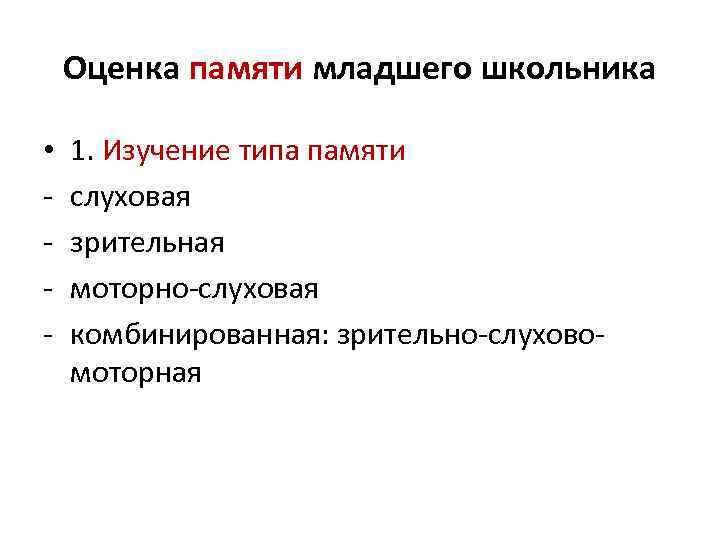 Оценка памяти младшего школьника

• 1. Изучение типа памяти
- слуховая
- зрительная
- моторно-слуховая
- комбинированная: зрительно-слухово-моторная